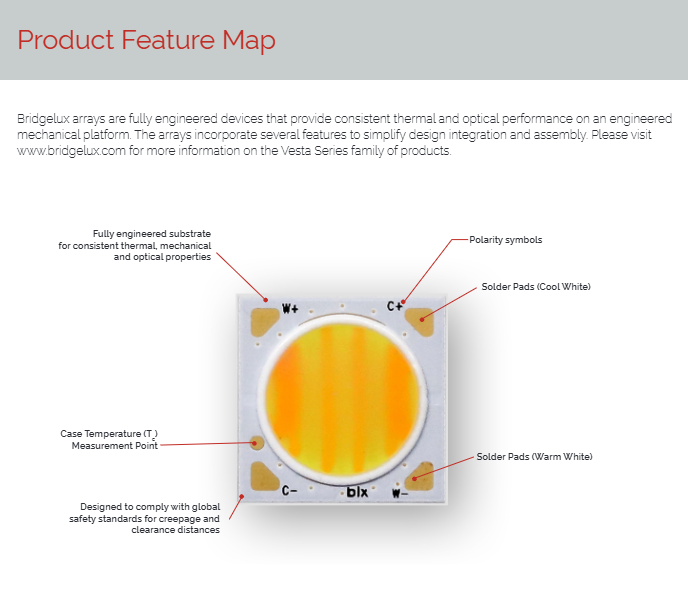 Product Feature Map

Bridgelux arrays are fully engineered devices that provide consistent thermal and optical performance on an engineered mechanical platform. The arrays incorporate several features to simplify design integration and assembly. Please visit www.bridgelux.com for more information on the Vesta Series family of products.

Fully engineered substrate for consistent thermal, mechanical and optical properties

Polarity symbols

Solder Pads (Cool White)

W+

C+

Case Temperature ($T_c$) Measurement Point

Solder Pads (Warm White)

C-

blx

W-

Designed to comply with global safety standards for creepage and clearance distances